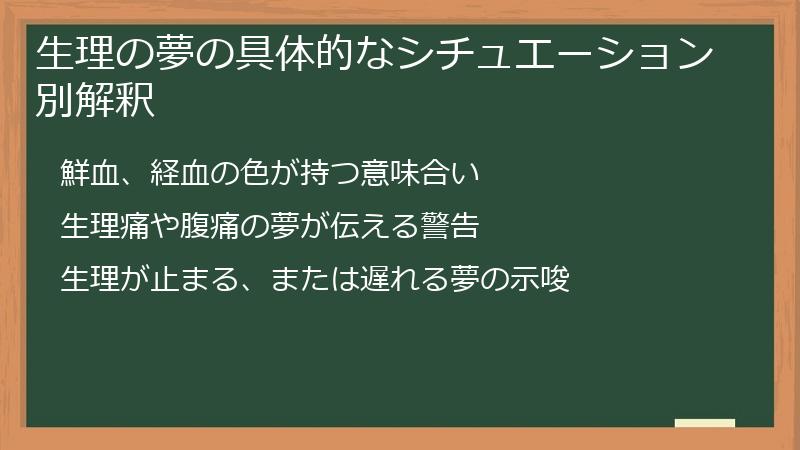 生理の夢の具体的なシチュエーション別解釈

鮮血、経血の色が持つ意味合い

生理痛や腹痛の夢が伝える警告

生理が止まる、または遅れる夢の示唆